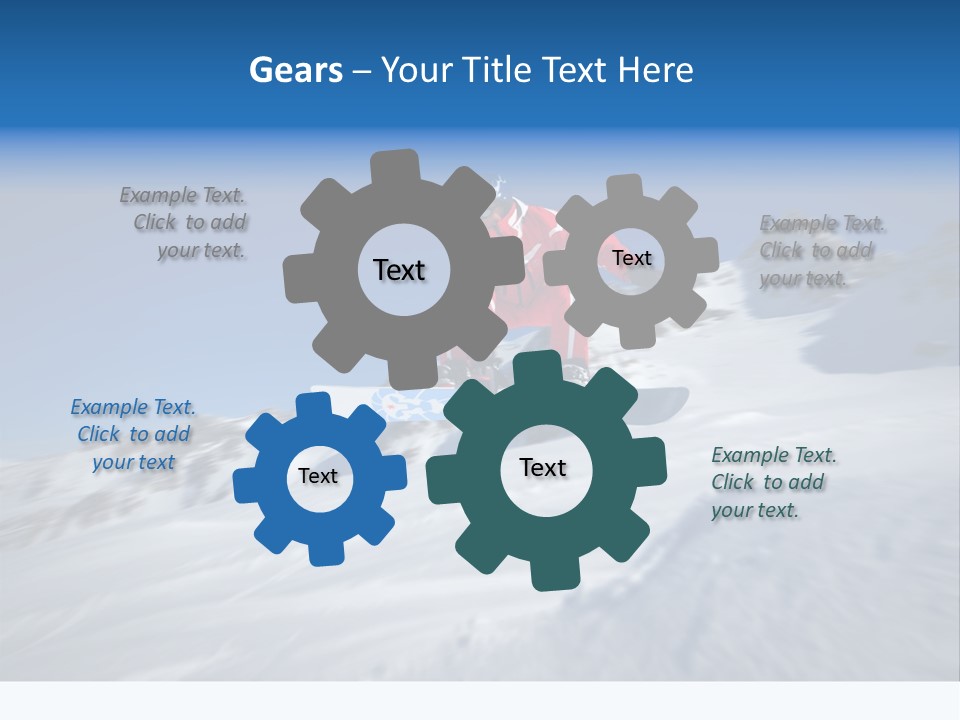 Gears – Your Title Text Here

Example Text. Click to add your text.

Text

Text

Example Text. Click to add your text.

Example Text. Click to add your text

Text

Text

Example Text. Click to add your text.